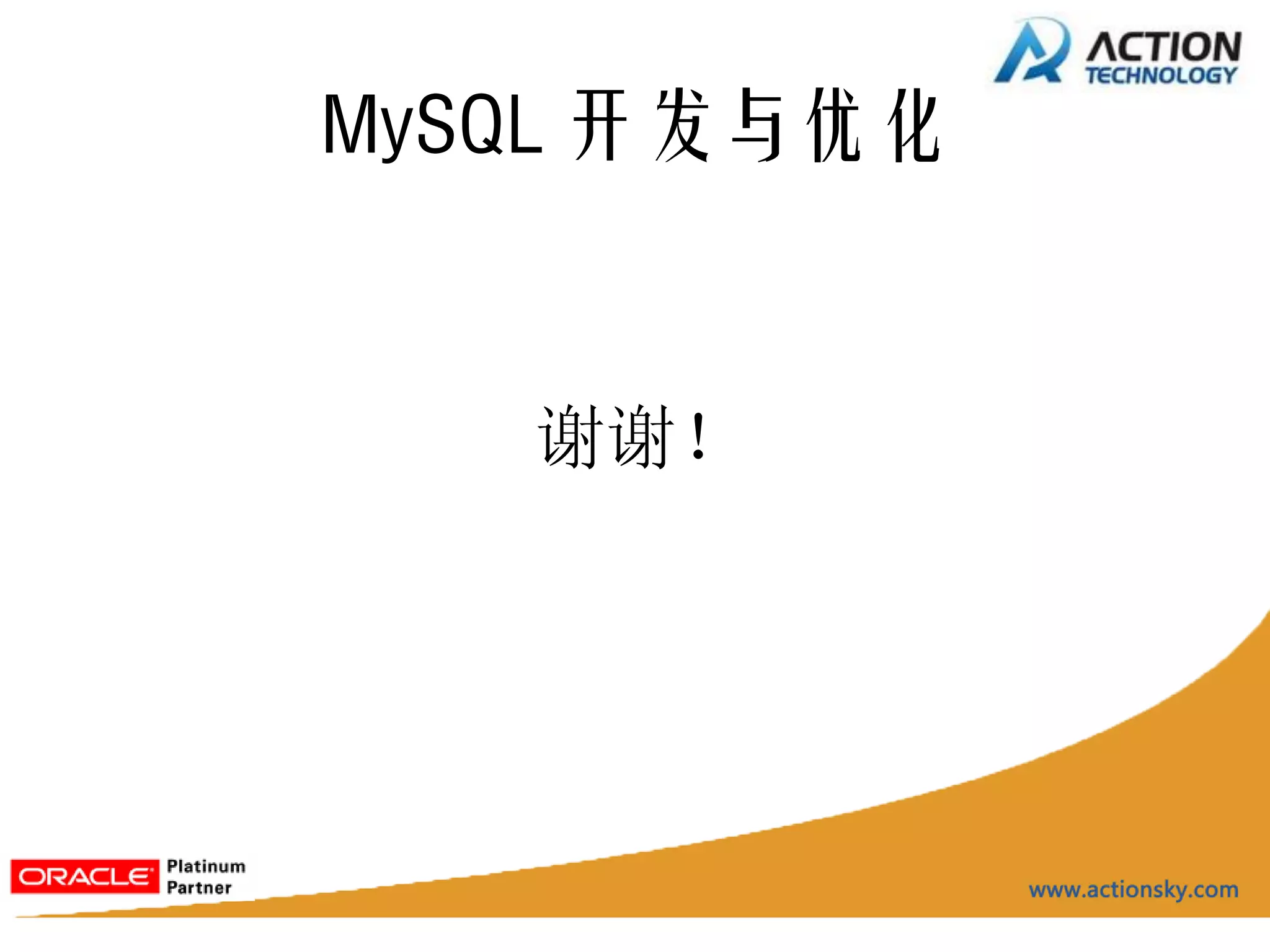 ACTION
TECHNOLOGY

MySQL 开发与优化

谢谢！

ORACLE Platinum Partner

www.actionsky.com